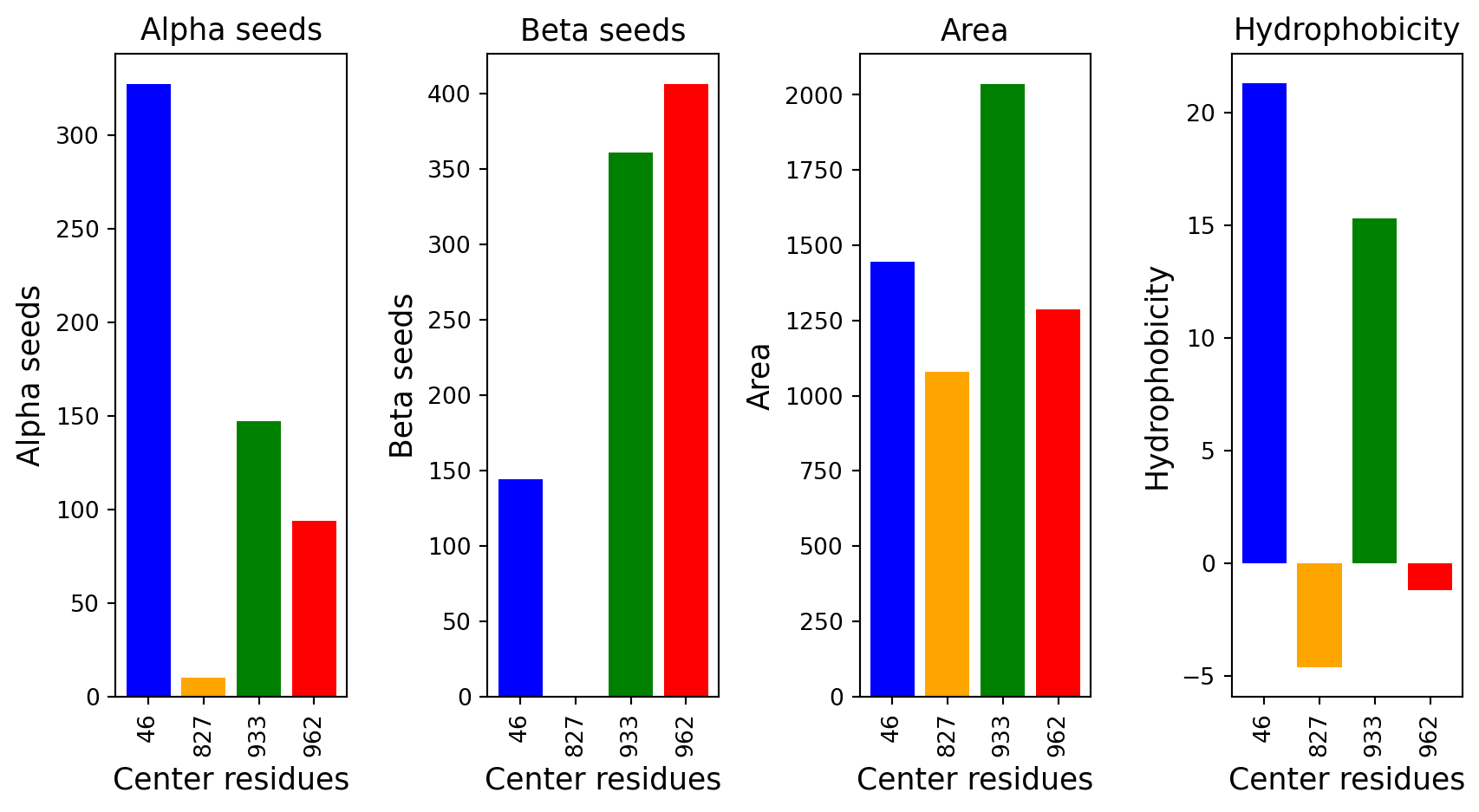 Alpha seeds

Alpha seeds

300
250
200
150
100
50
0

46
827
933
962

Center residues

Beta seeds

Beta seeds

400
350
300
250
200
150
100
50
0

46
827
933
962

Center residues

Area

Area

2000
1750
1500
1250
1000
750
500
250
0

46
827
933
962

Center residues

Hydrophobicity

Hydrophobicity

20
15
10
5
0
−5

46
827
933
962

Center residues